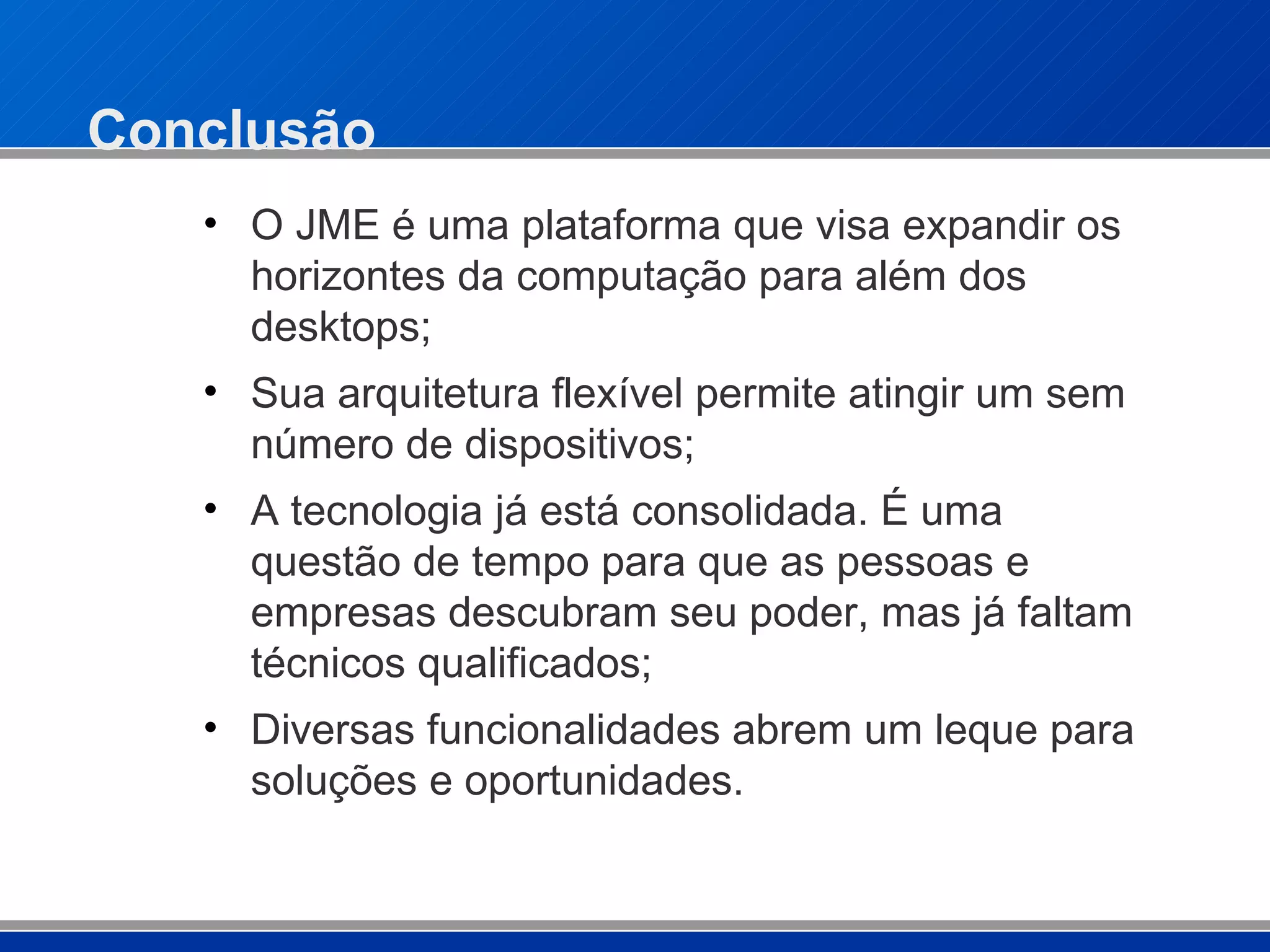 Conclusão

• O JME é uma plataforma que visa expandir os horizontes da computação para além dos desktops;

• Sua arquitetura flexível permite atingir um sem número de dispositivos;

• A tecnologia já está consolidada. É uma questão de tempo para que as pessoas e empresas descubram seu poder, mas já faltam técnicos qualificados;

• Diversas funcionalidades abrem um leque para soluções e oportunidades.